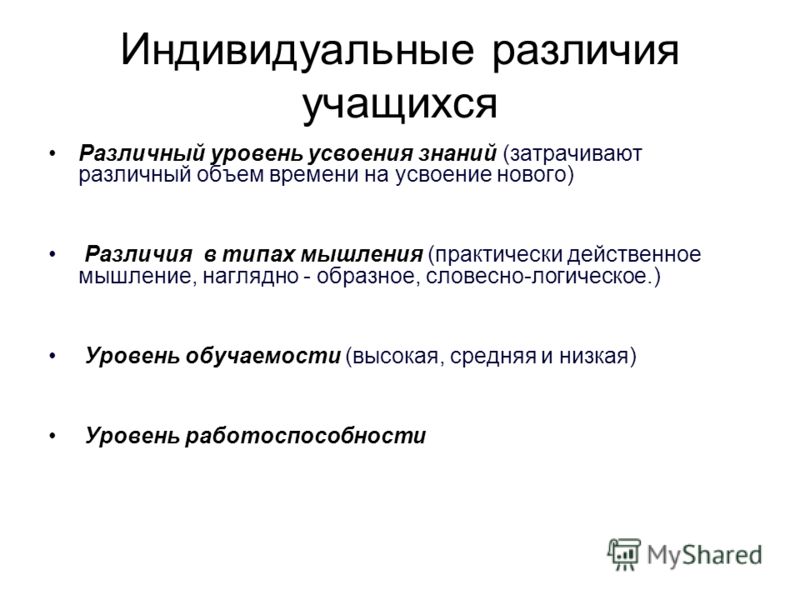 Индивидуальные различия учащихся

• Различный уровень усвоения знаний (затрачивают различный объем времени на усвоение нового)

• Различия в типах мышления (практически действенное мышление, наглядно - образное, словесно-логическое.)

• Уровень обучаемости (высокая, средняя и низкая)

• Уровень работоспособности

MyShared